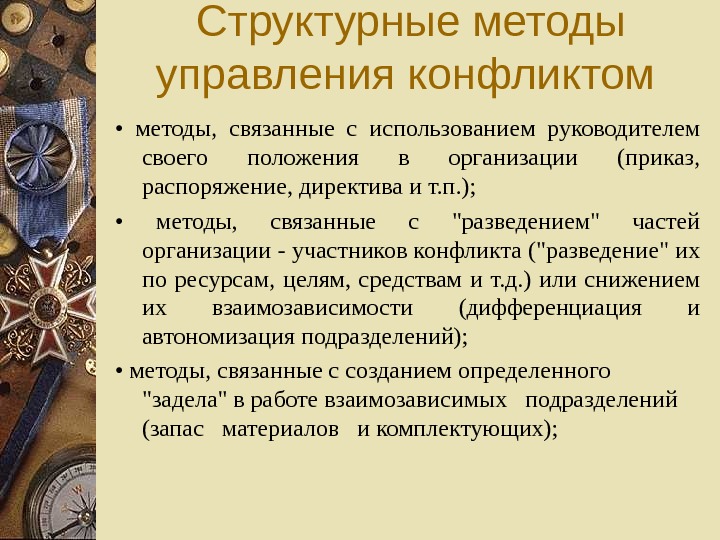 Структурные методы управления конфликтом

• методы, связанные с использованием руководителем своего положения в организации (приказ, распоряжение, директива и т.п.);

• методы, связанные с "разведением" частей организации - участников конфликта ("разведение" их по ресурсам, целям, средствам и т.д.) или снижением их взаимозависимости (дифференциация и автономизация подразделений);

• методы, связанные с созданием определенного "задела" в работе взаимозависимых подразделений (запас материалов и комплектующих);